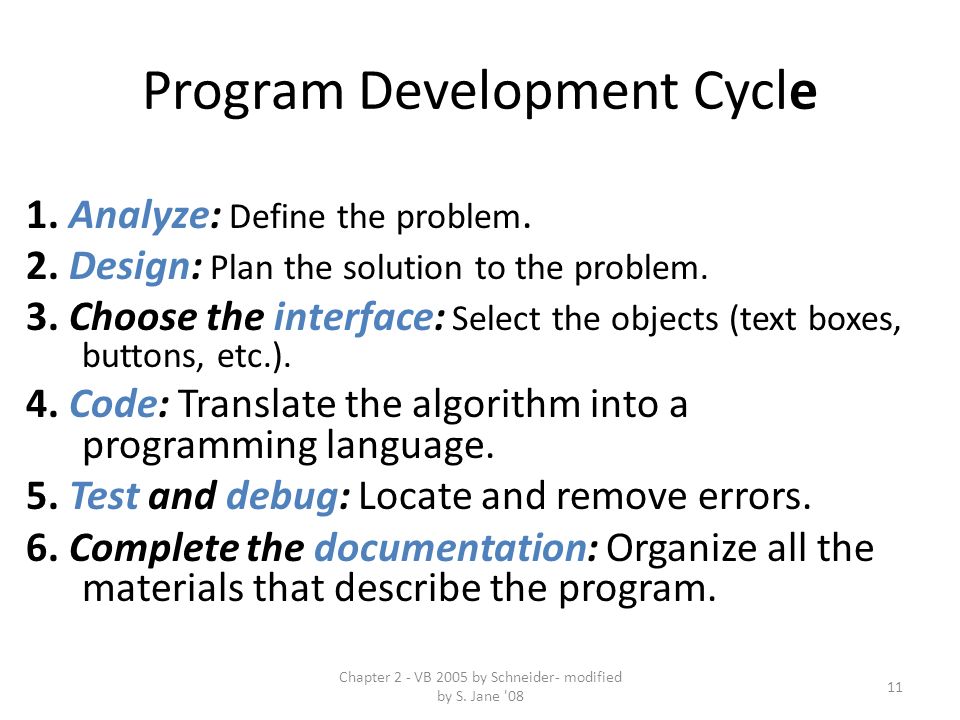 Program Development Cycle

1. Analyze: Define the problem.

2. Design: Plan the solution to the problem.

3. Choose the interface: Select the objects (text boxes, buttons, etc.).

4. Code: Translate the algorithm into a programming language.

5. Test and debug: Locate and remove errors.

6. Complete the documentation: Organize all the materials that describe the program.

Chapter 2 - VB 2005 by Schneider- modified by S. Jane '08

11